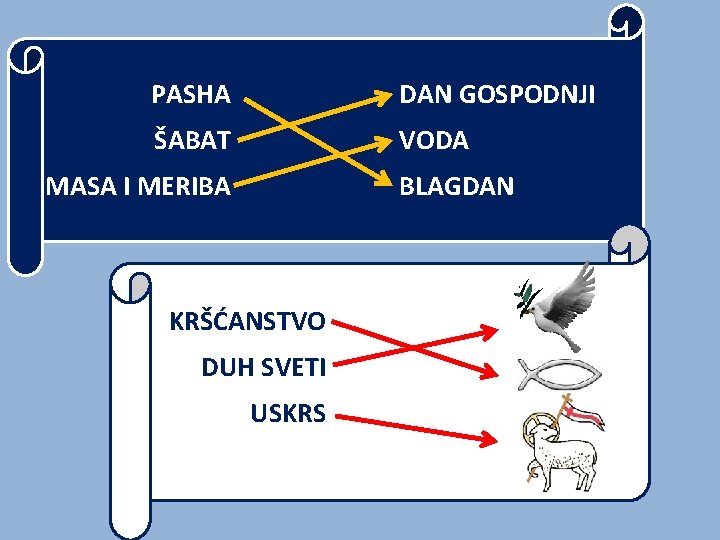 PASHA
ŠABAT
MASA I MERIBA

DAN GOSPODNJI
VODA
BLAGDAN

KRŠĆANSTVO
DUH SVETI
USKRS